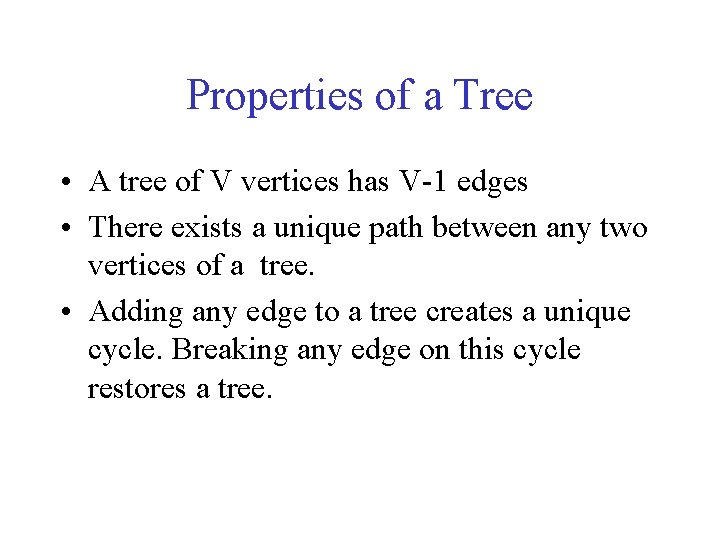 Properties of a Tree

• A tree of V vertices has V-1 edges
• There exists a unique path between any two vertices of a tree.
• Adding any edge to a tree creates a unique cycle. Breaking any edge on this cycle restores a tree.